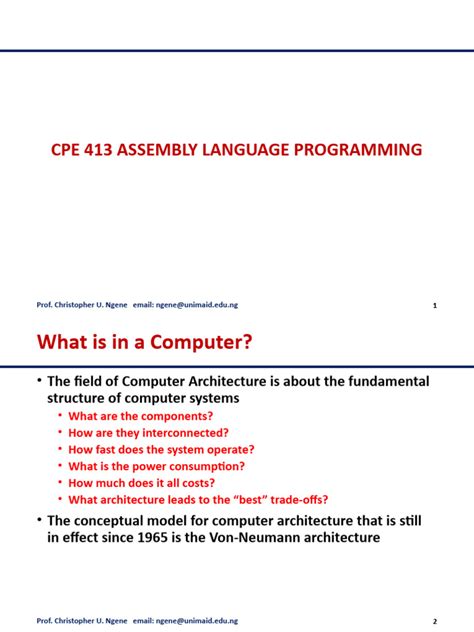 CPE 413 ASSEMBLY LANGUAGE PROGRAMMING

Prof. Christopher U. Ngene email: ngene@unimaid.edu.ng

1

What is in a Computer?

• The field of Computer Architecture is about the fundamental structure of computer systems
  • What are the components?
  • How are they interconnected?
  • How fast does the system operate?
  • What is the power consumption?
  • How much does it all costs?
  • What architecture leads to the "best" trade-offs?
• The conceptual model for computer architecture that is still in effect since 1965 is the Von-Neumann architecture

Prof. Christopher U. Ngene email: ngene@unimaid.edu.ng

2